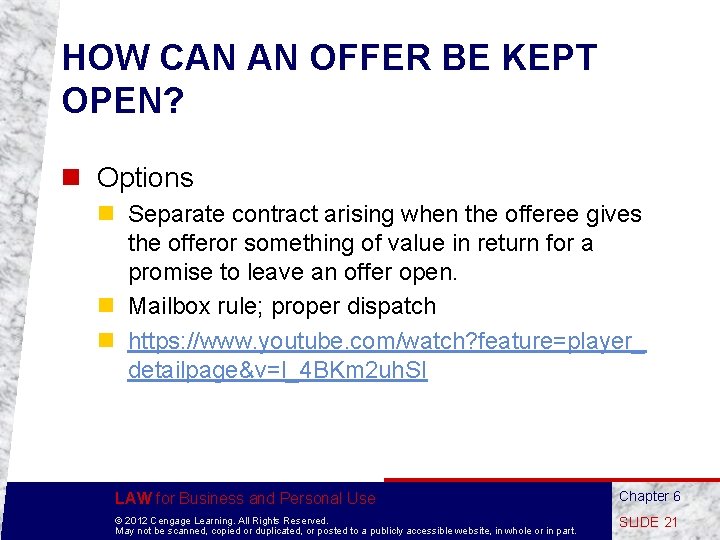 HOW CAN AN OFFER BE KEPT OPEN?

Options

Separate contract arising when the offeree gives the offeror something of value in return for a promise to leave an offer open.

Mailbox rule; proper dispatch

https://www.youtube.com/watch?feature=player_detailpage&v=I_4BKm2uhSI

LAW for Business and Personal Use

© 2012 Cengage Learning. All Rights Reserved. May not be scanned, copied or duplicated, or posted to a publicly accessible website, in whole or in part.

Chapter 6

SLIDE 21